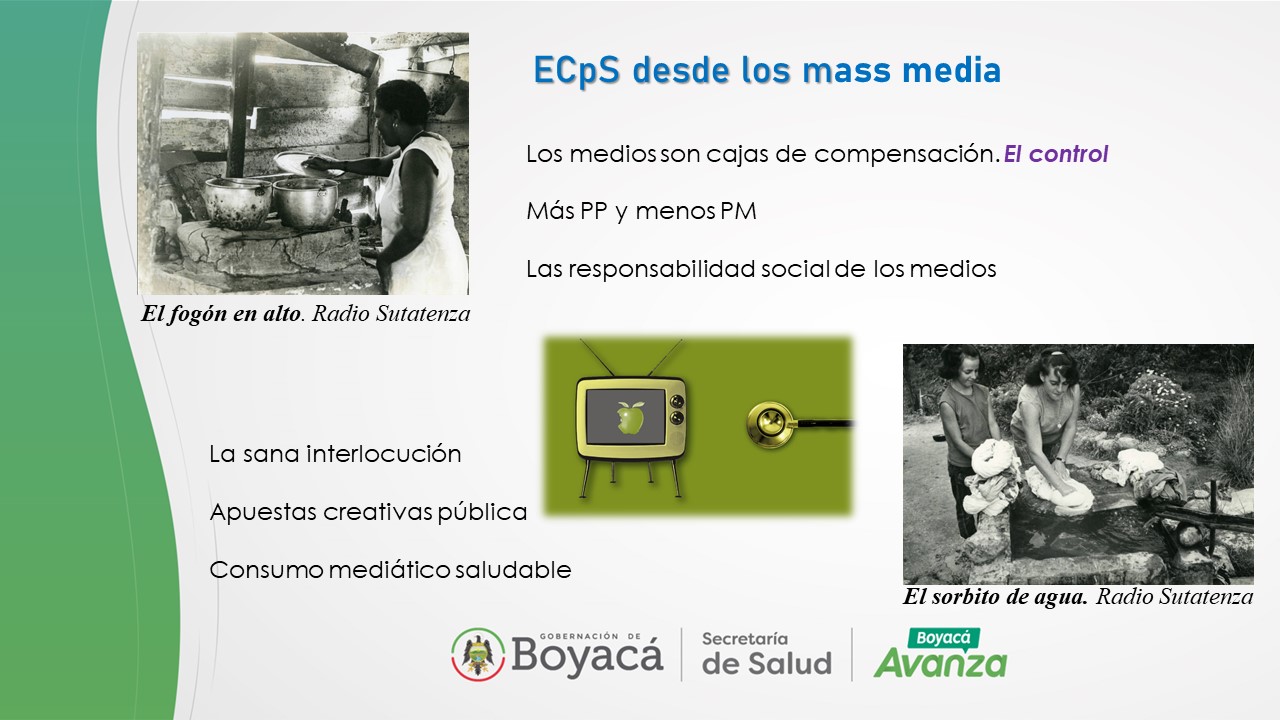 ECpS desde los mass media

Los medios son cajas de compensación. El control

Más PP y menos PM

Las responsabilidad social de los medios

El fogón en alto. Radio Sutatenza

La sana interlocución

Apuestas creativas pública

Consumo mediático saludable

El sorbito de agua. Radio Sutatenza

GOBERNACIÓN DE Boyacá

Secretaría de Salud

Boyacá Avanza